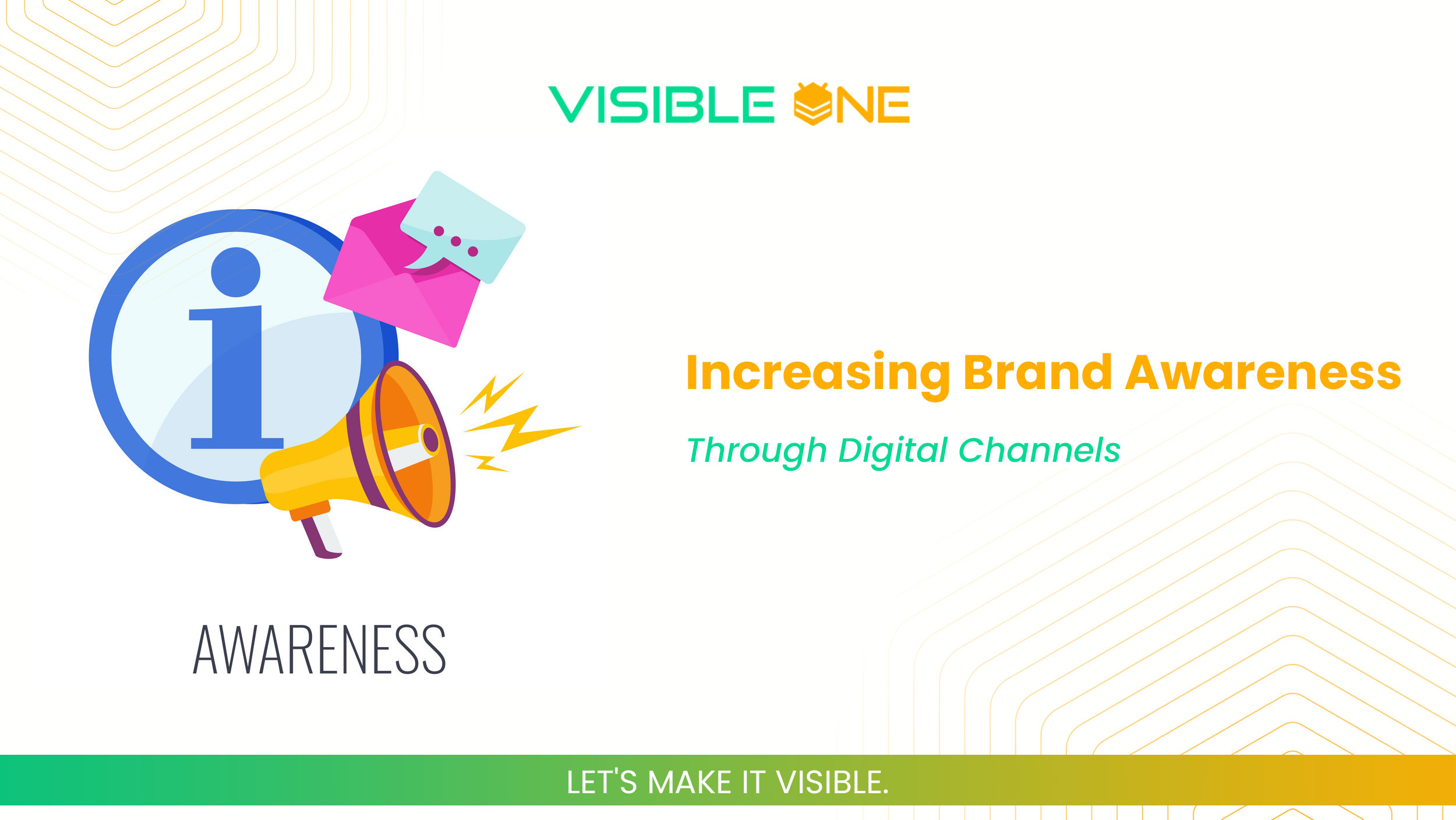 VISIBLE ONE

Increasing Brand Awareness

Through Digital Channels

AWARENESS

LET'S MAKE IT VISIBLE.